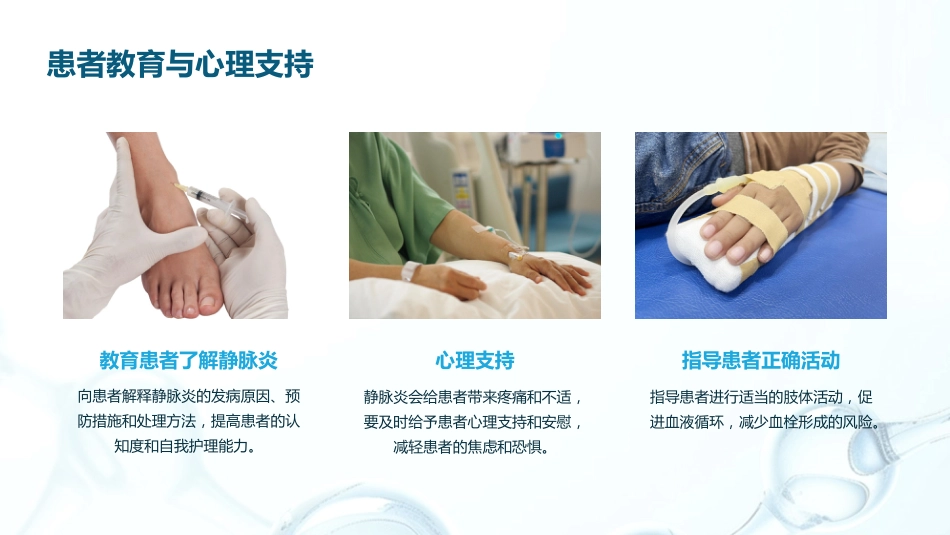 患者教育与心理支持

教育患者了解静脉炎

向患者解释静脉炎的发病原因、预防措施和处理方法，提高患者的认知度和自我护理能力。

心理支持

静脉炎会给患者带来疼痛和不适，要及时给予患者心理支持和安慰，减轻患者的焦虑和恐惧。

指导患者正确活动

指导患者进行适当的肢体活动，促进血液循环，减少血栓形成的风险。